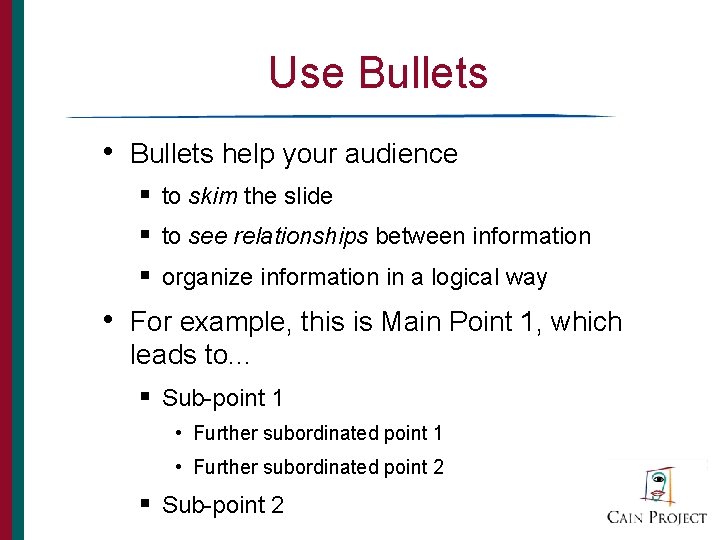 Use Bullets

• Bullets help your audience
 ▪ to skim the slide
 ▪ to see relationships between information
 ▪ organize information in a logical way
• For example, this is Main Point 1, which leads to...
 ▪ Sub-point 1
  • Further subordinated point 1
  • Further subordinated point 2
 ▪ Sub-point 2

CAIN PROJECT